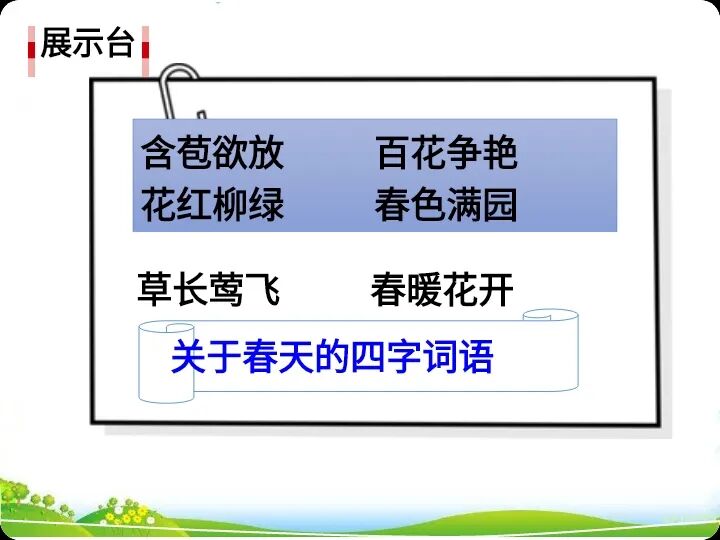 展示台

含苞欲放　　百花争艳
花红柳绿　　春色满园

草长莺飞　　春暖花开

关于春天的四字词语